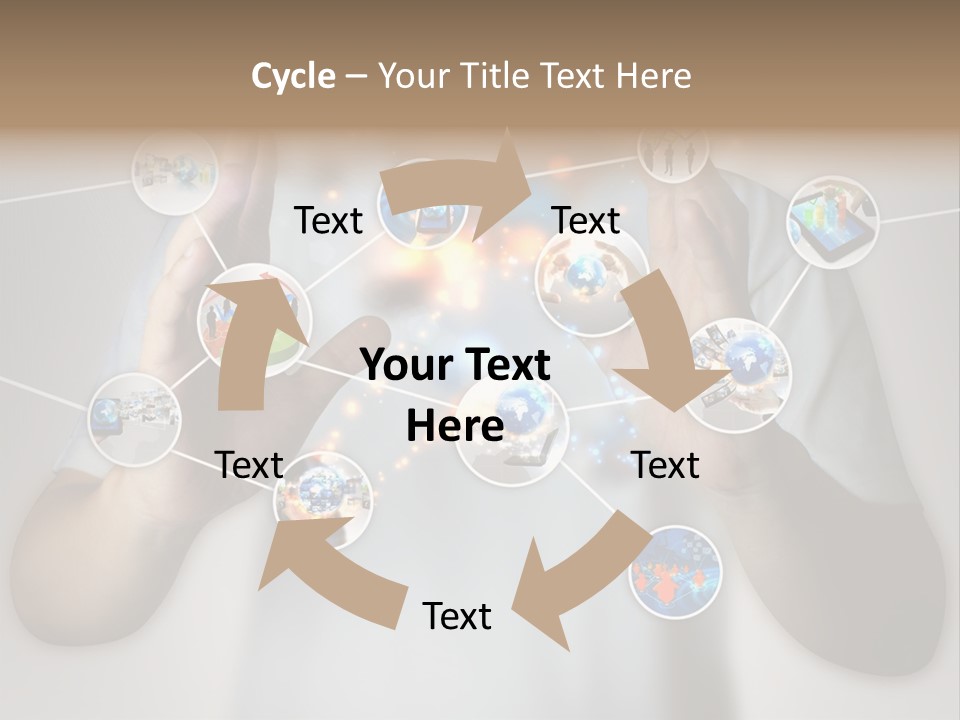 Cycle – Your Title Text Here

Text

Text

Your Text Here

Text

Text

Text